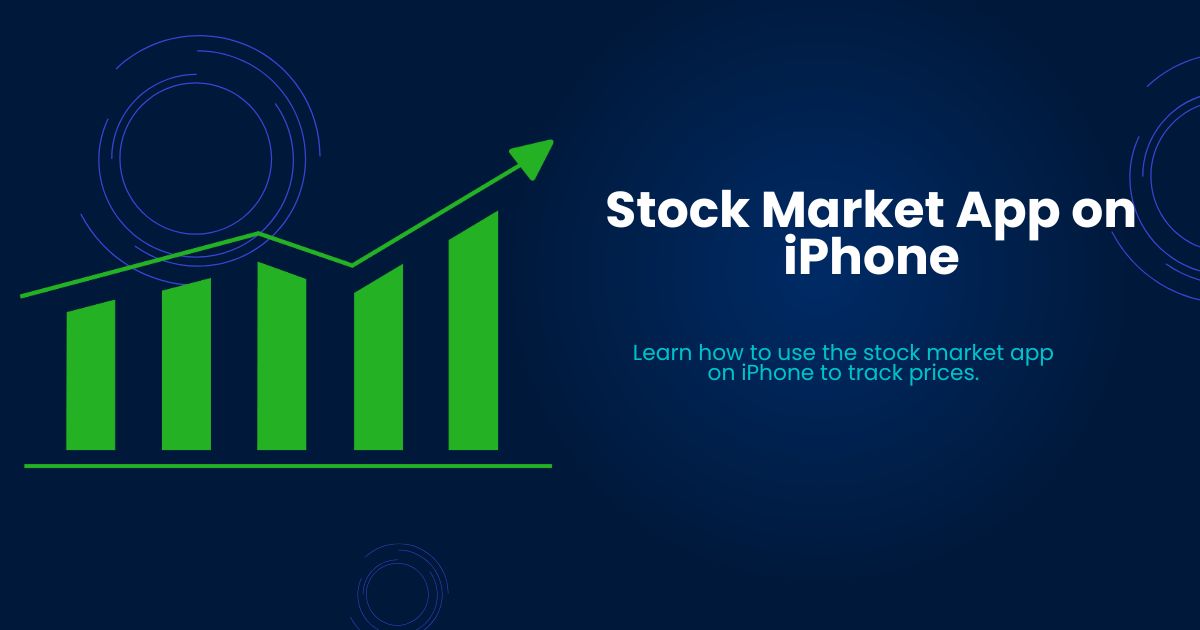 Stock Market App on iPhone

Learn how to use the stock market app on iPhone to track prices.